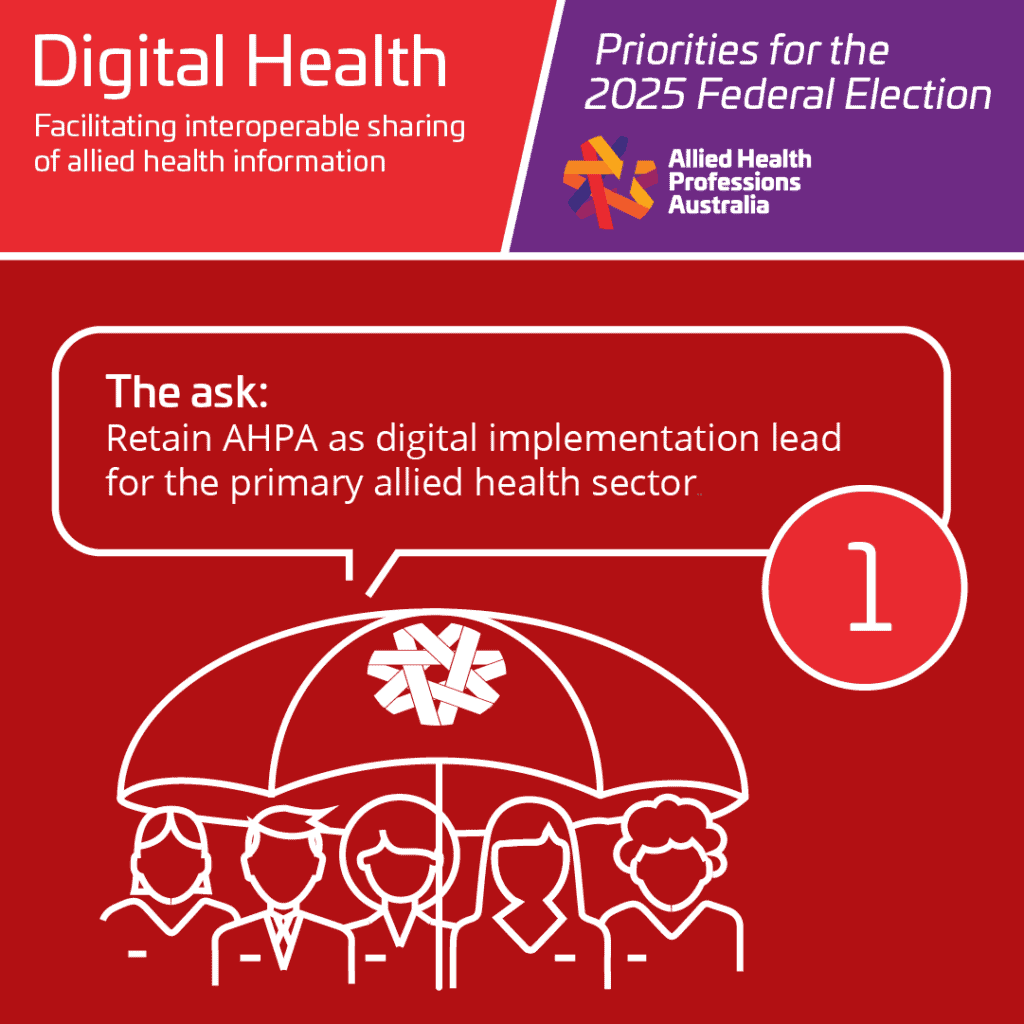 Digital Health
Facilitating interoperable sharing of allied health information

Priorities for the 2025 Federal Election

Allied Health Professions Australia

The ask:
Retain AHPA as digital implementation lead for the primary allied health sector.

1